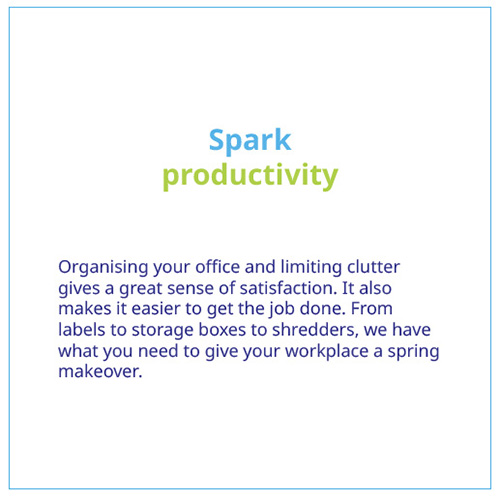 Spark
productivity

Organising your office and limiting clutter gives a great sense of satisfaction. It also makes it easier to get the job done. From labels to storage boxes to shredders, we have what you need to give your workplace a spring makeover.